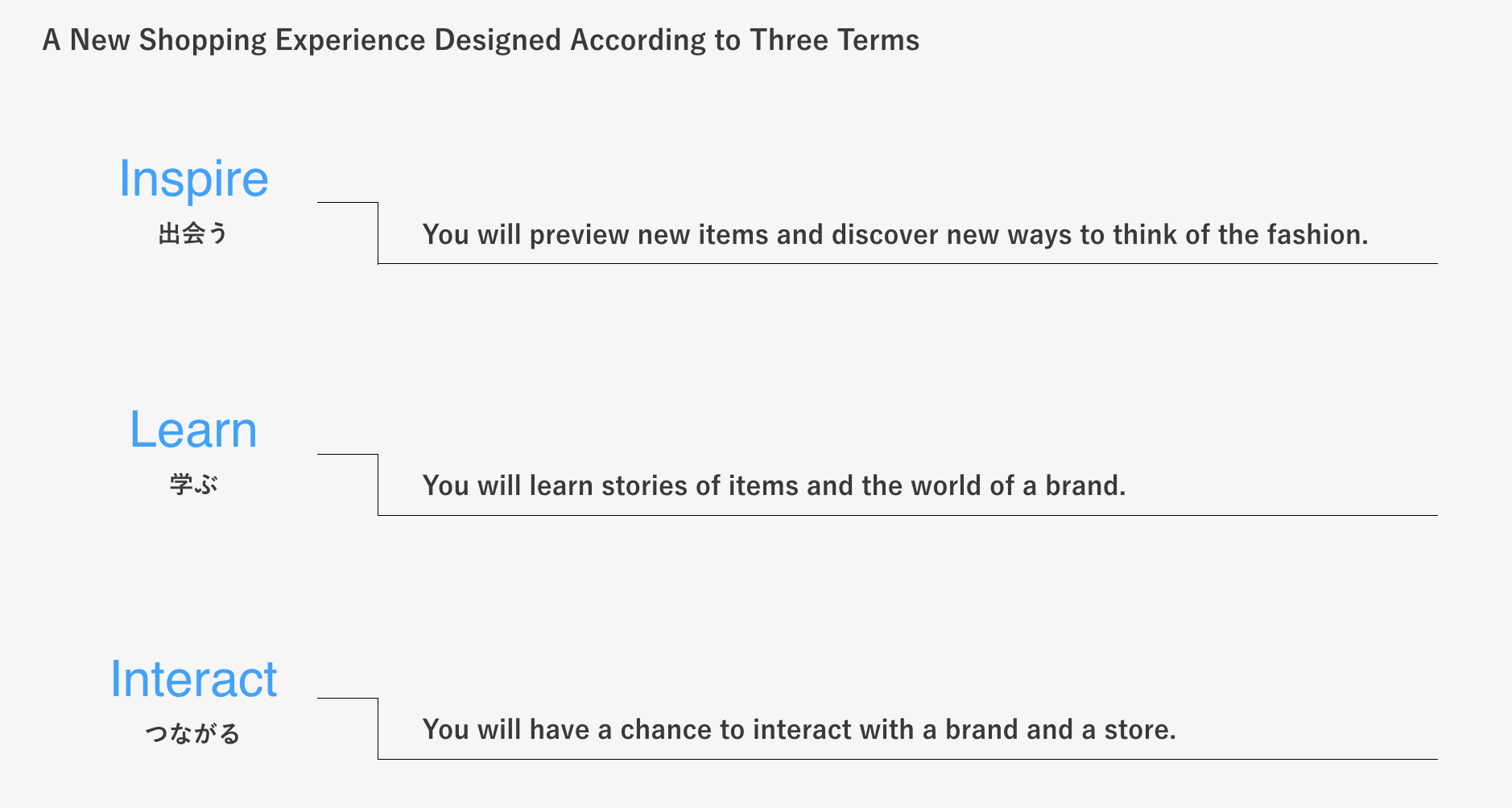 A New Shopping Experience Designed According to Three Terms

Inspire
出会う

You will preview new items and discover new ways to think of the fashion.

Learn
学ぶ

You will learn stories of items and the world of a brand.

Interact
つながる

You will have a chance to interact with a brand and a store.